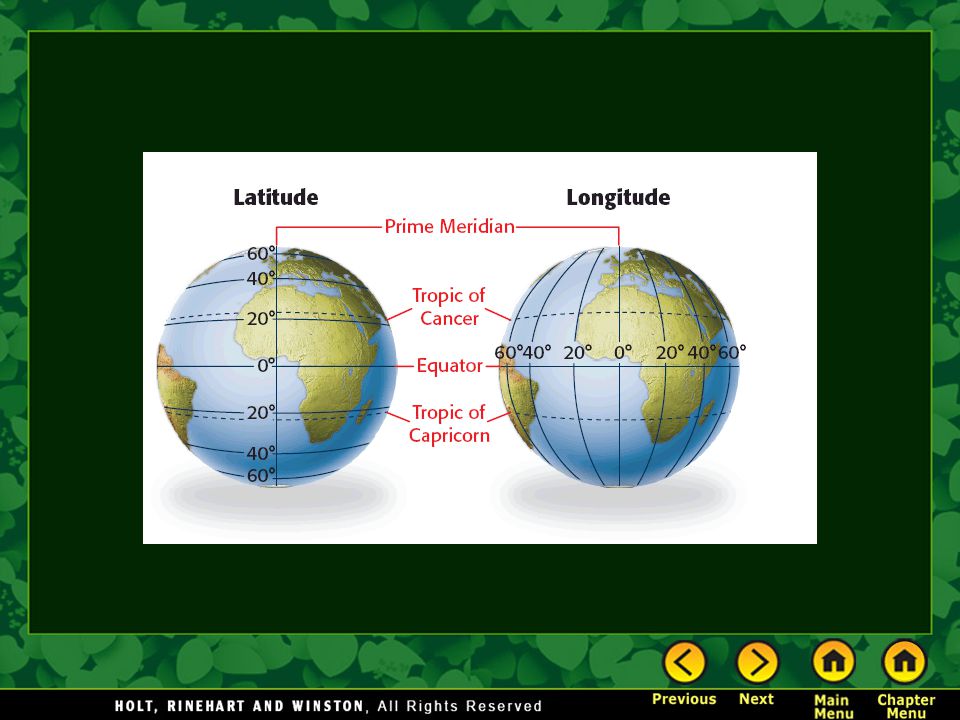 Latitude

Longitude

Prime Meridian

60°
40°
20°
0°
20°
40°
60°

Tropic of Cancer

Equator

Tropic of Capricorn

60° 40° 20° 0° 20° 40° 60°

HOLT, RINEHART AND WINSTON, All Rights Reserved

Previous

Next

Main Menu

Chapter Menu